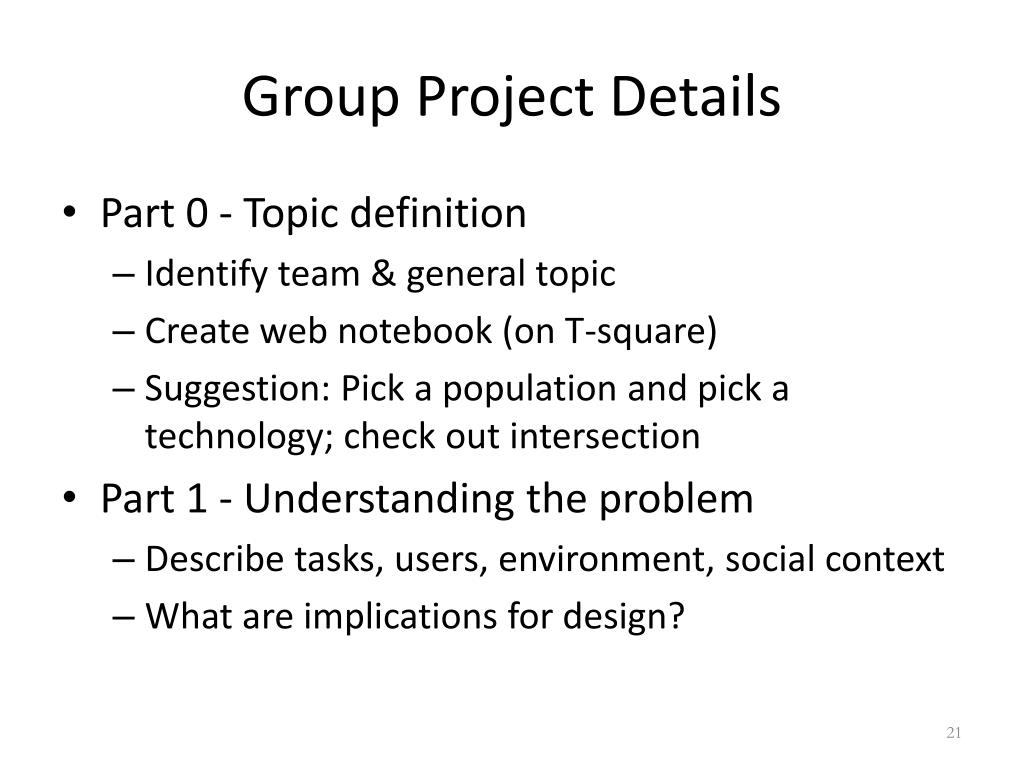 Group Project Details

• Part 0 - Topic definition
– Identify team & general topic
– Create web notebook (on T-square)
– Suggestion: Pick a population and pick a technology; check out intersection

• Part 1 - Understanding the problem
– Describe tasks, users, environment, social context
– What are implications for design?

21